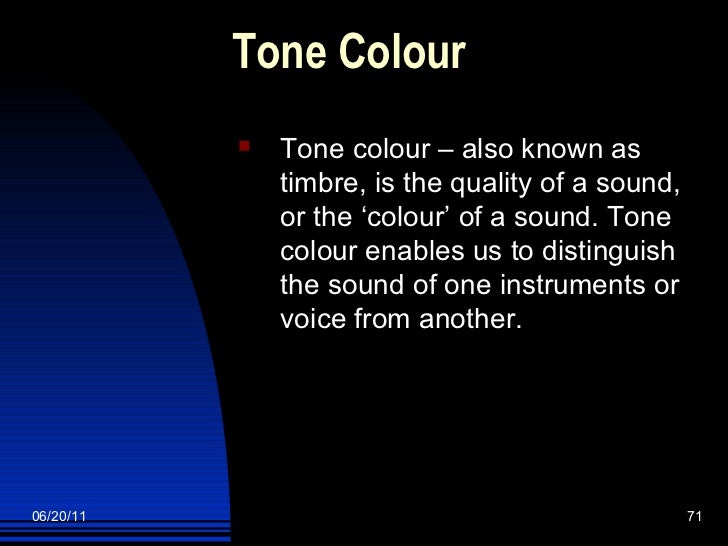 Tone Colour

Tone colour – also known as timbre, is the quality of a sound, or the ‘colour’ of a sound. Tone colour enables us to distinguish the sound of one instruments or voice from another.

06/20/11

71